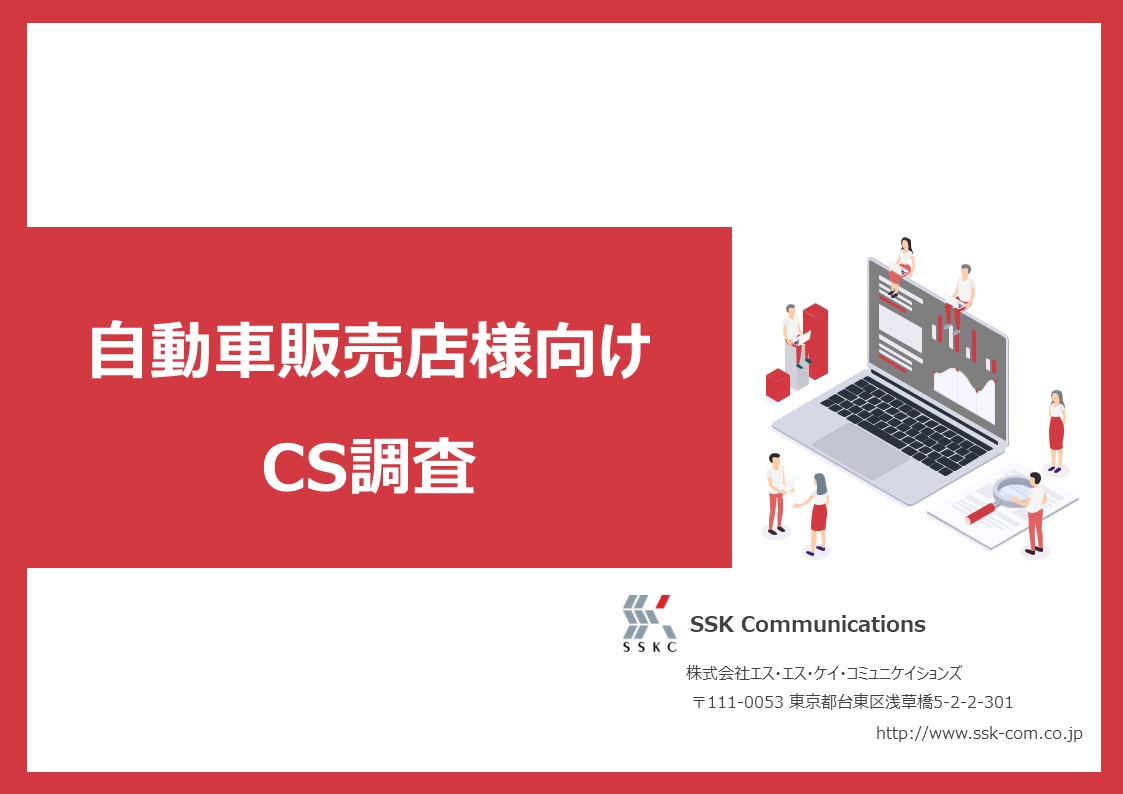 自動車販売店様向け

CS調査

SSKC

SSK Communications

株式会社エス・エス・ケイ・コミュニケイションズ

〒111-0053 東京都台東区浅草橋5-2-2-301

http://www.ssk-com.co.jp